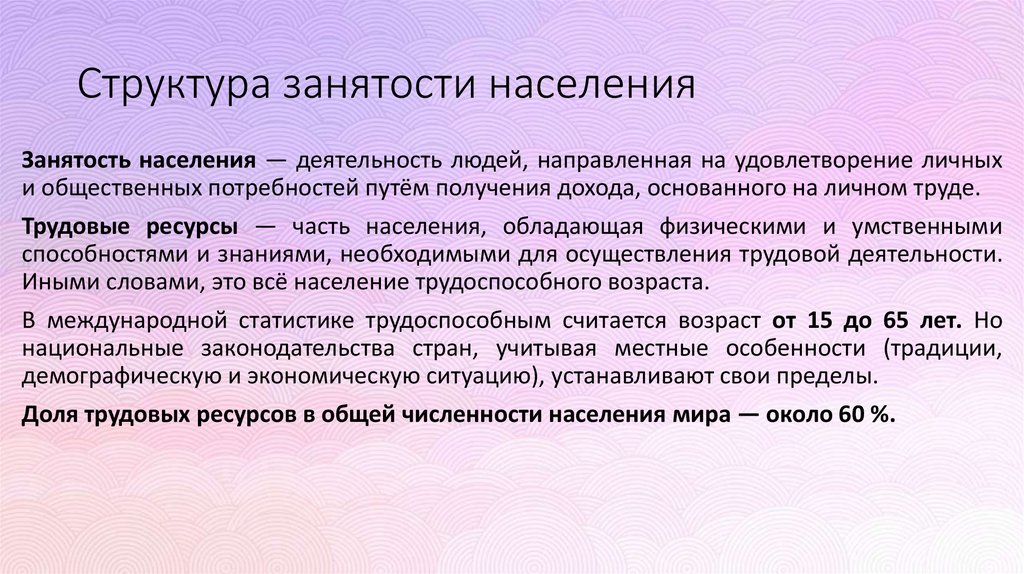 Структура занятости населения

Занятость населения — деятельность людей, направленная на удовлетворение личных и общественных потребностей путём получения дохода, основанного на личном труде.

Трудовые ресурсы — часть населения, обладающая физическими и умственными способностями и знаниями, необходимыми для осуществления трудовой деятельности. Иными словами, это всё население трудоспособного возраста.

В международной статистике трудоспособным считается возраст от 15 до 65 лет. Но национальные законодательства стран, учитывая местные особенности (традиции, демографическую и экономическую ситуацию), устанавливают свои пределы.

Доля трудовых ресурсов в общей численности населения мира — около 60 %.